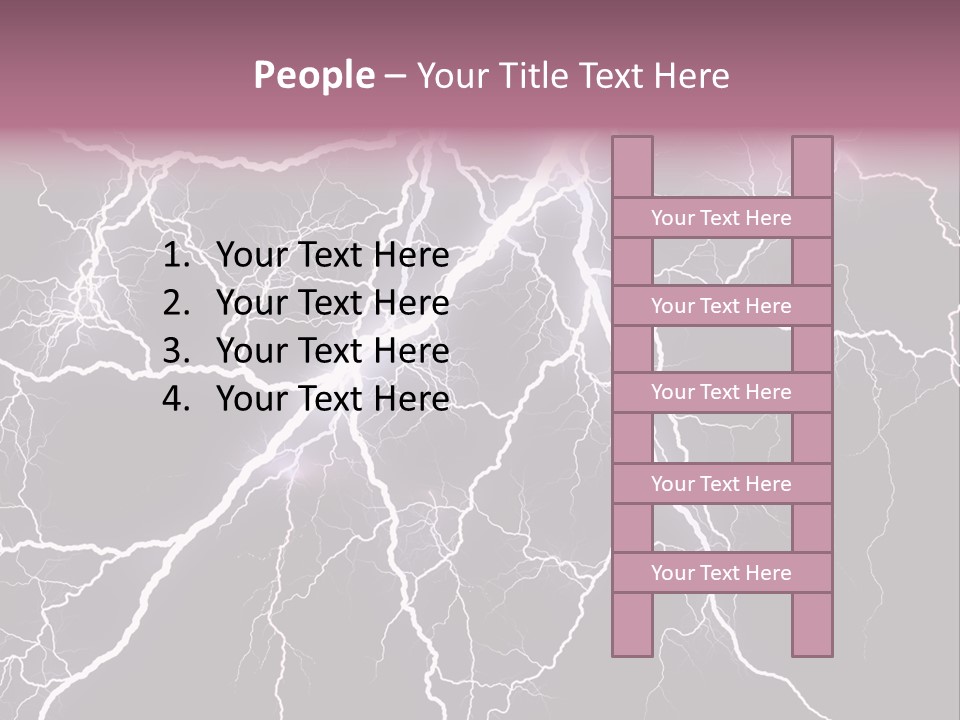 People – Your Title Text Here

1. Your Text Here
2. Your Text Here
3. Your Text Here
4. Your Text Here

Your Text Here

Your Text Here

Your Text Here

Your Text Here

Your Text Here